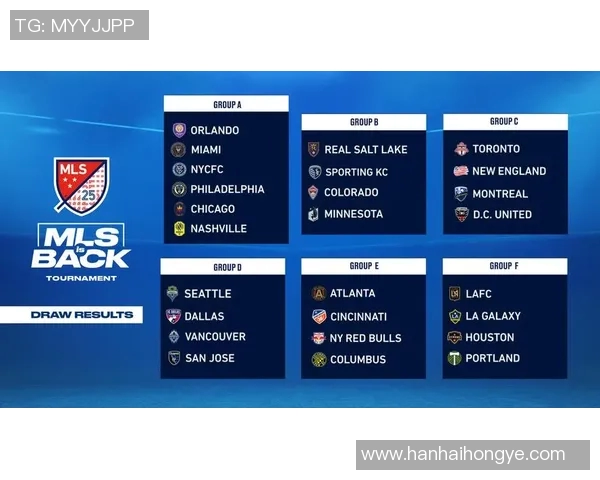 TG: MYYJJPP

MLS
25

MLS is BACK
TOURNAMENT

DRAW RESULTS

GROUP A
ORLANDO
MIAMI
NYCFC
PHILADELPHIA
CHICAGO
NASHVILLE

GROUP B
REAL SALT LAKE
SPORTING KC
COLORADO
MINNESOTA

GROUP C
TORONTO
NEW ENGLAND
MONTREAL
D.C. UNITED

GROUP D
SEATTLE
DALLAS
VANCOUVER
SAN JOSE

GROUP E
ATLANTA
CINCINNATI
NY RED BULLS
COLUMBUS

GROUP F
LAFC
LA GALAXY
HOUSTON
PORTLAND

www.hanhaihongye.com